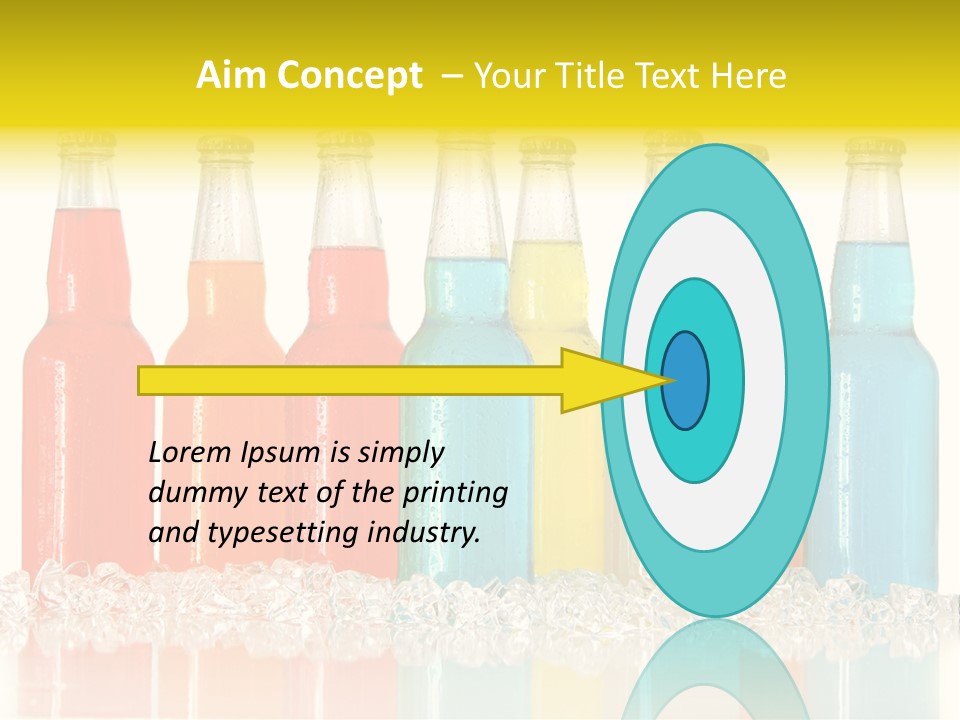 Aim Concept – Your Title Text Here

Lorem Ipsum is simply dummy text of the printing and typesetting industry.